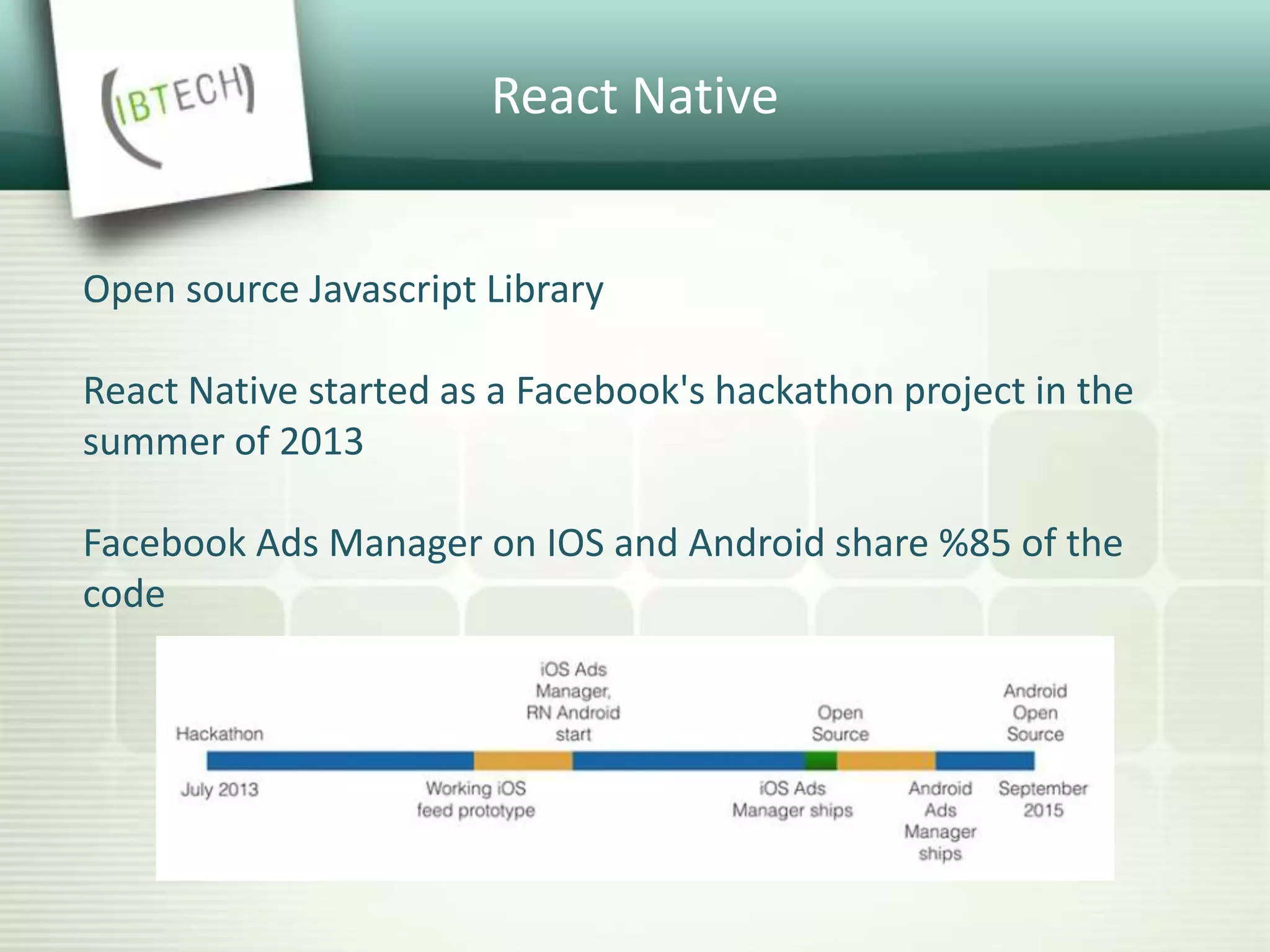 (IBTECH)

React Native

Open source Javascript Library

React Native started as a Facebook's hackathon project in the summer of 2013

Facebook Ads Manager on IOS and Android share %85 of the code

Hackathon

iOS Ads Manager, RN Android start

Open Source

Android Open Source

July 2013

Working iOS feed prototype

iOS Ads Manager ships

Android Ads Manager ships

September 2015